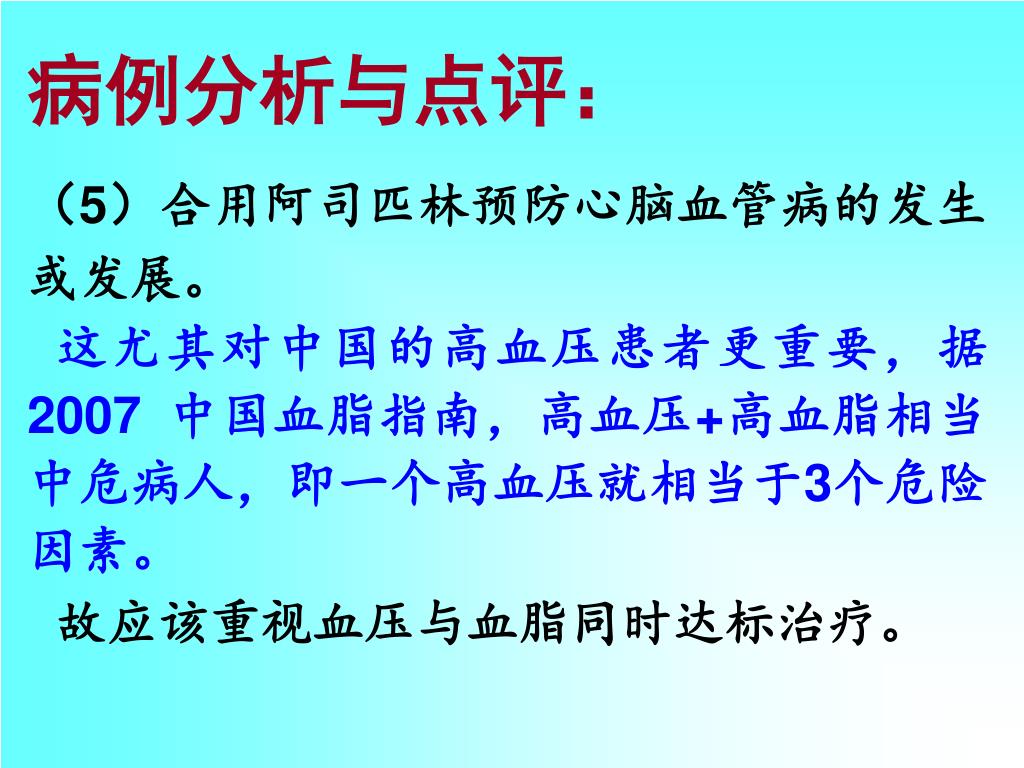 病例分析与点评：

（5）合用阿司匹林预防心脑血管病的发生或发展。

这尤其对中国的高血压患者更重要，据2007 中国血脂指南，高血压+高血脂相当中危病人，即一个高血压就相当于3个危险因素。

故应该重视血压与血脂同时达标治疗。